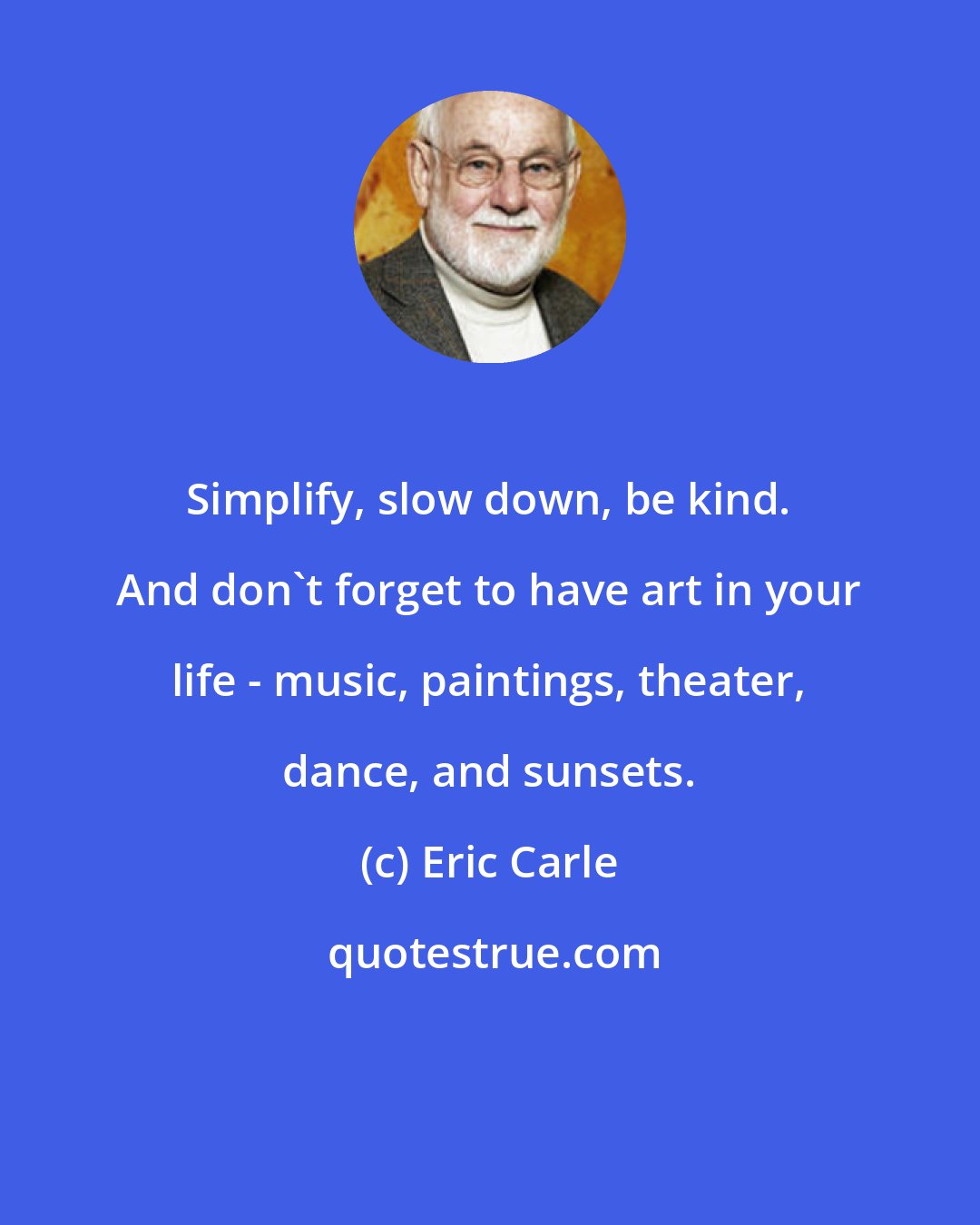 Simplify, slow down, be kind. And don`t forget to have art in your life - music, paintings, theater, dance, and sunsets.

(c) Eric Carle

quotestrue.com